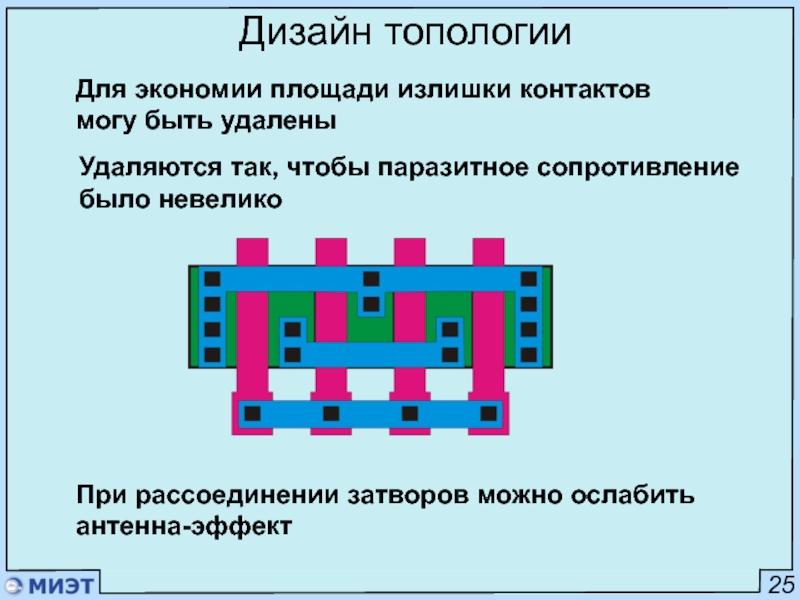 Дизайн топологии

Для экономии площади излишки контактов могу быть удалены

Удаляются так, чтобы паразитное сопротивление было невелико

При рассоединении затворов можно ослабить антенна-эффект

МИЭТ

25